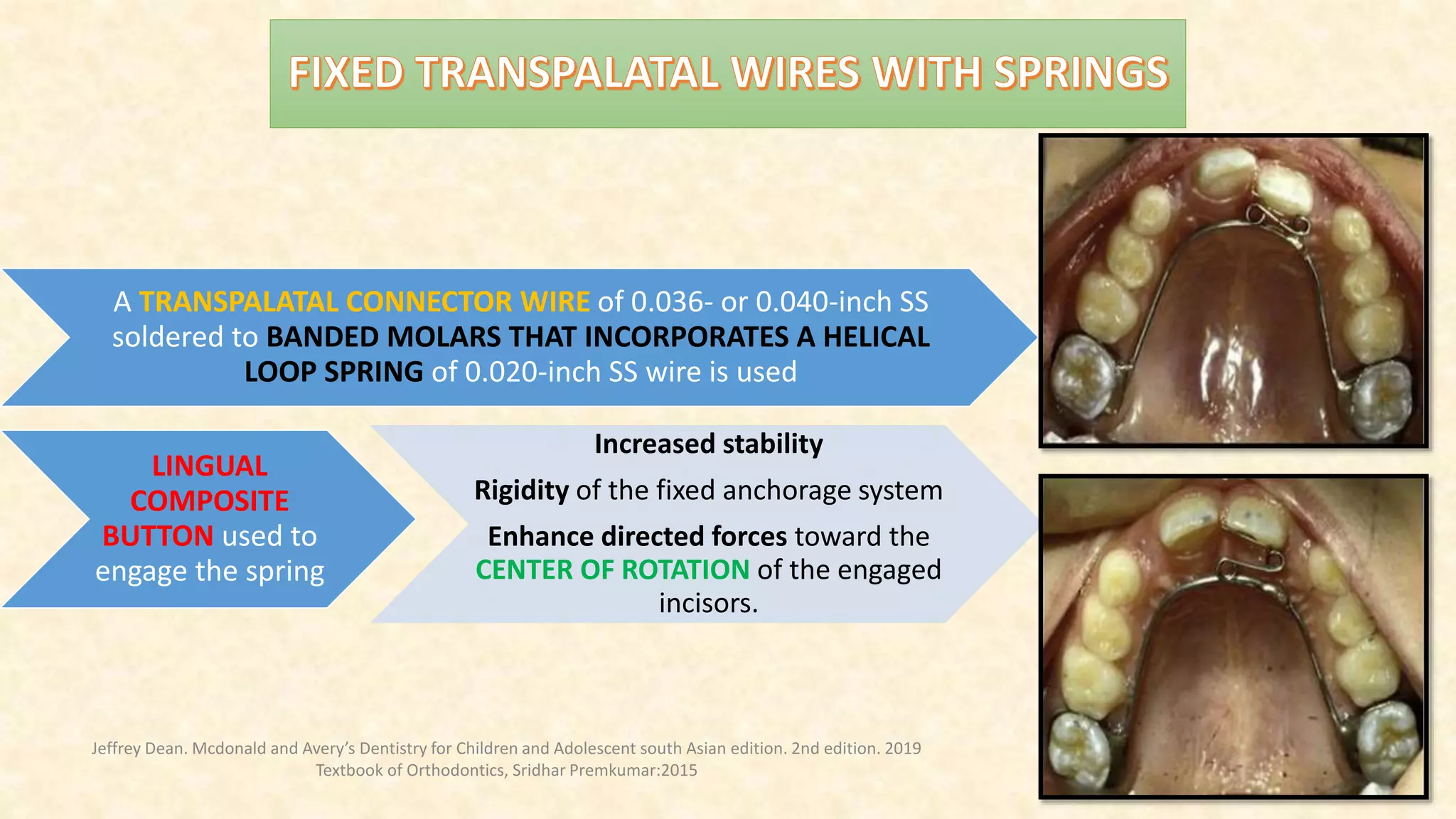 FIXED TRANSPALATAL WIRES WITH SPRINGS

A TRANSPALATAL CONNECTOR WIRE of 0.036- or 0.040-inch SS soldered to BANDED MOLARS THAT INCORPORATES A HELICAL LOOP SPRING of 0.020-inch SS wire is used

LINGUAL COMPOSITE BUTTON used to engage the spring

Increased stability

Rigidity of the fixed anchorage system

Enhance directed forces toward the CENTER OF ROTATION of the engaged incisors.

Jeffrey Dean. Mcdonald and Avery's Dentistry for Children and Adolescent south Asian edition. 2nd edition. 2019
Textbook of Orthodontics, Sridhar Premkumar:2015